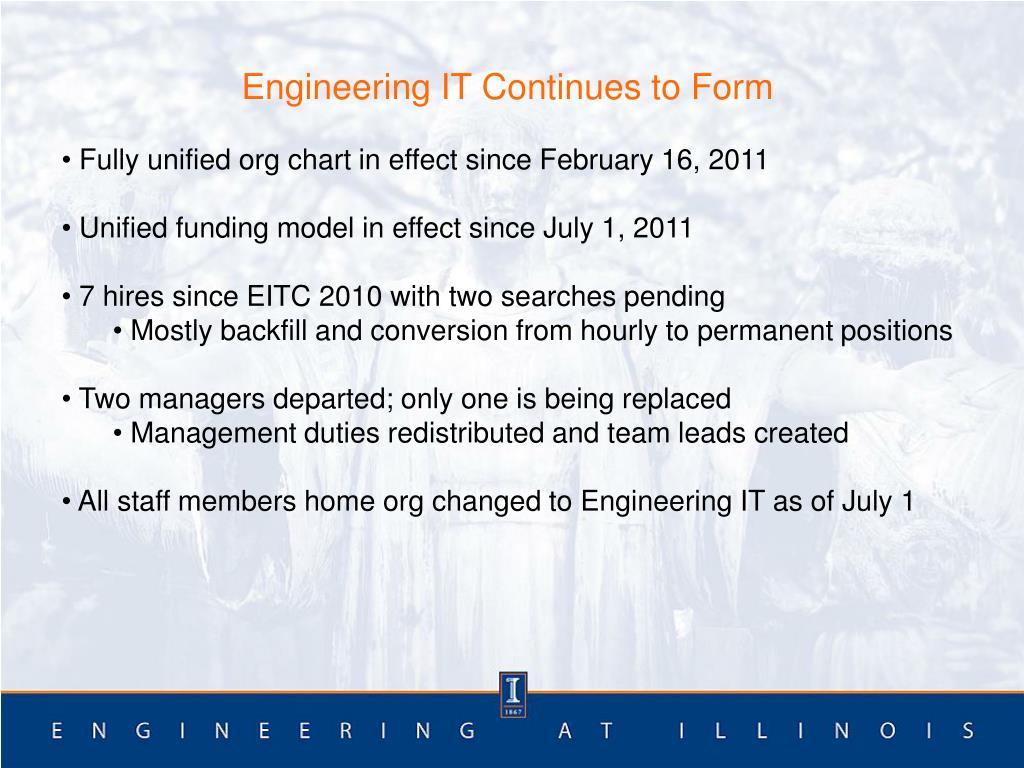 Engineering IT Continues to Form

• Fully unified org chart in effect since February 16, 2011

• Unified funding model in effect since July 1, 2011

• 7 hires since EITC 2010 with two searches pending
• Mostly backfill and conversion from hourly to permanent positions

• Two managers departed; only one is being replaced
• Management duties redistributed and team leads created

• All staff members home org changed to Engineering IT as of July 1

I
1867

ENGINEERING AT ILLINOIS